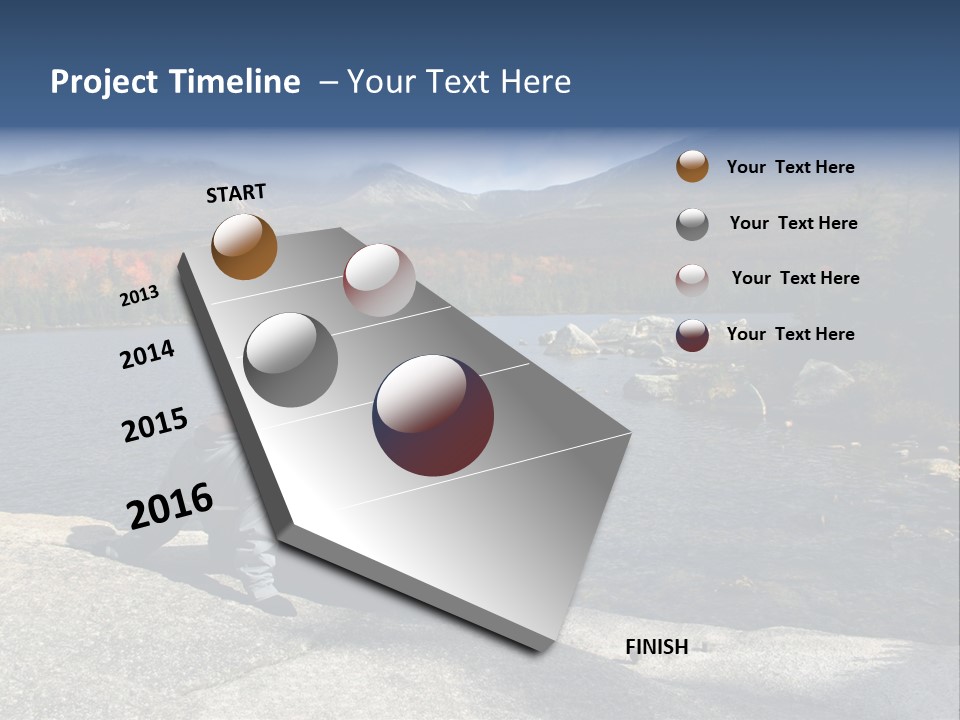 Project Timeline – Your Text Here

START

2013

2014

2015

2016

FINISH

Your Text Here

Your Text Here

Your Text Here

Your Text Here